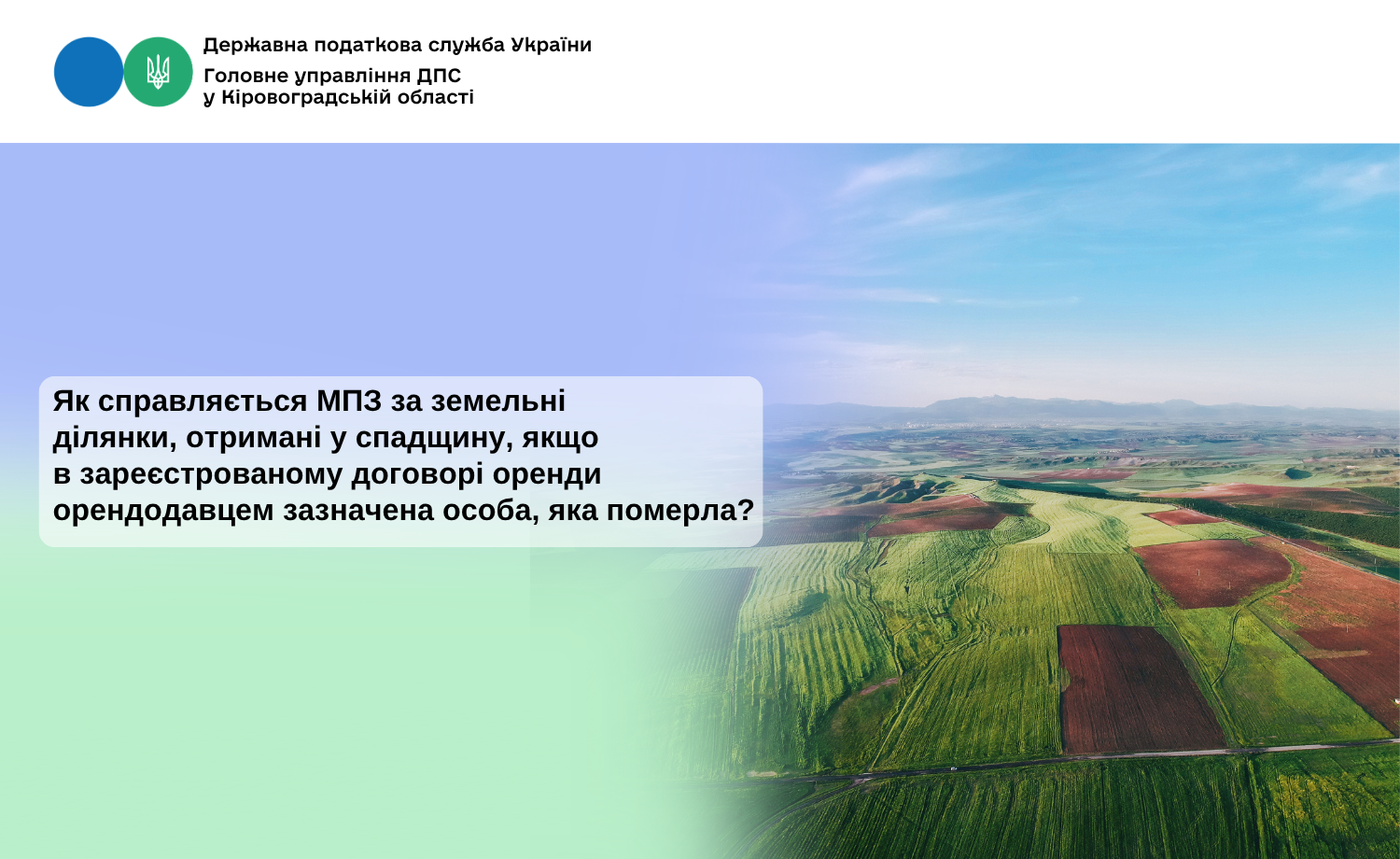 Державна податкова служба України
Головне управління ДПС
у Кіровоградській області

Як справляється МПЗ за земельні ділянки, отримані у спадщину, якщо в зареєстрованому договорі оренди орендодавцем зазначена особа, яка померла?